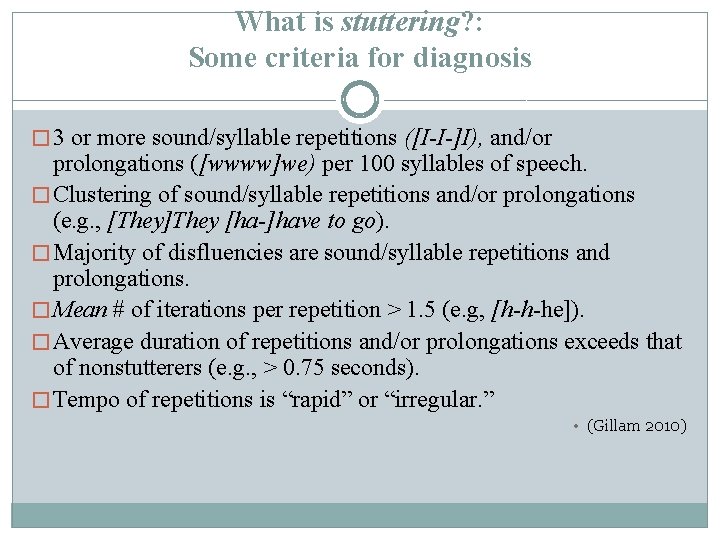 What is stuttering?:
Some criteria for diagnosis

□ 3 or more sound/syllable repetitions ([I-I-]I), and/or prolongations ([wwww]we) per 100 syllables of speech.

□ Clustering of sound/syllable repetitions and/or prolongations (e.g., [They]They [ha-]have to go).

□ Majority of disfluencies are sound/syllable repetitions and prolongations.

□ Mean # of iterations per repetition > 1.5 (e.g, [h-h-he]).

□ Average duration of repetitions and/or prolongations exceeds that of nonstutterers (e.g., > 0.75 seconds).

□ Tempo of repetitions is "rapid" or "irregular."

• (Gillam 2010)